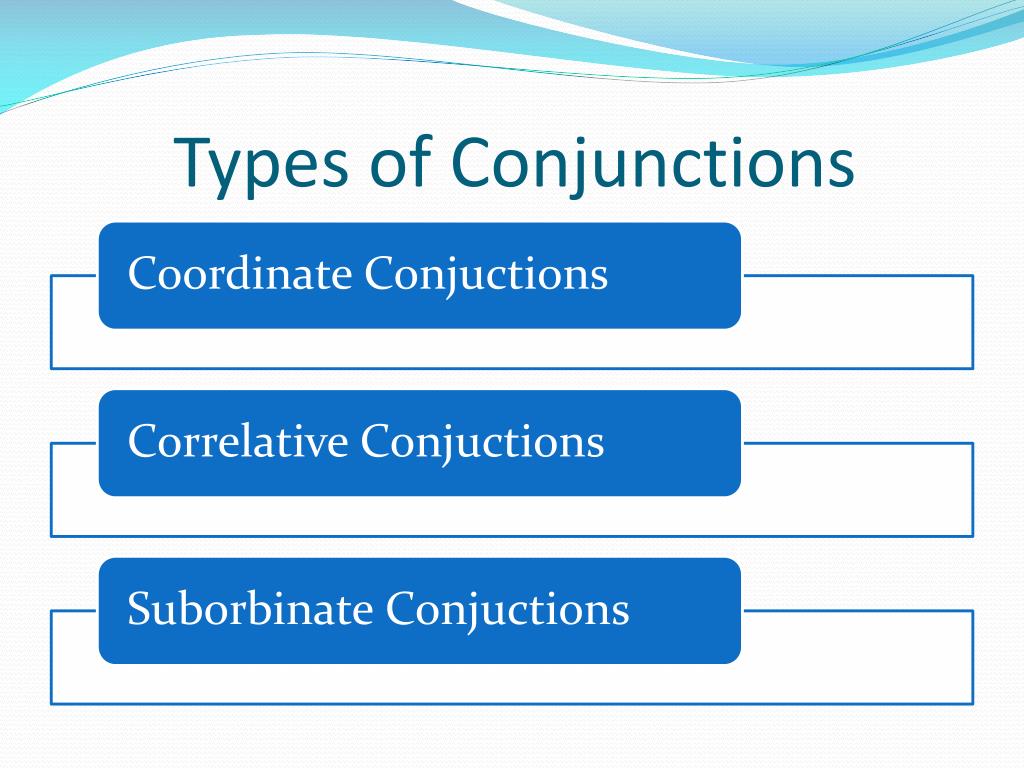 Types of Conjunctions

Coordinate Conjuctions

Correlative Conjuctions

Suborbinate Conjuctions